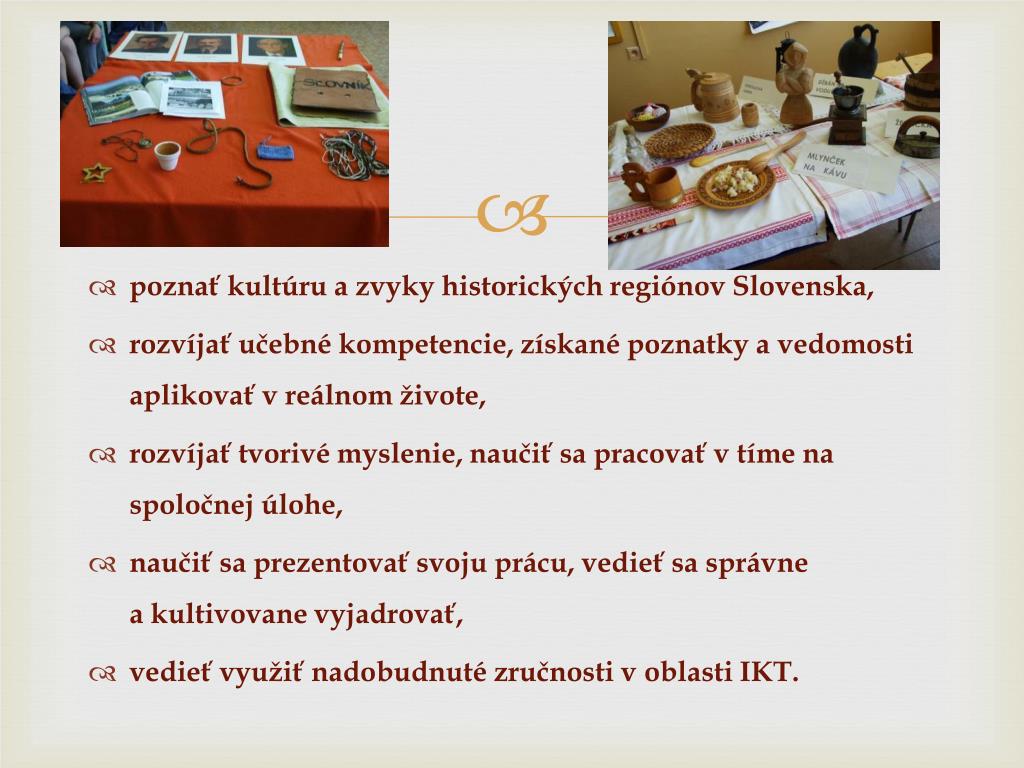 SLOVNÍK

MLYNČEK NA KÁVU

poznať kultúru a zvyky historických regiónov Slovenska,

rozvíjať učebné kompetencie, získané poznatky a vedomosti aplikovať v reálnom živote,

rozvíjať tvorivé myslenie, naučiť sa pracovať v tíme na spoločnej úlohe,

naučiť sa prezentovať svoju prácu, vedieť sa správne a kultivovane vyjadrovať,

vedieť využiť nadobudnuté zručnosti v oblasti IKT.